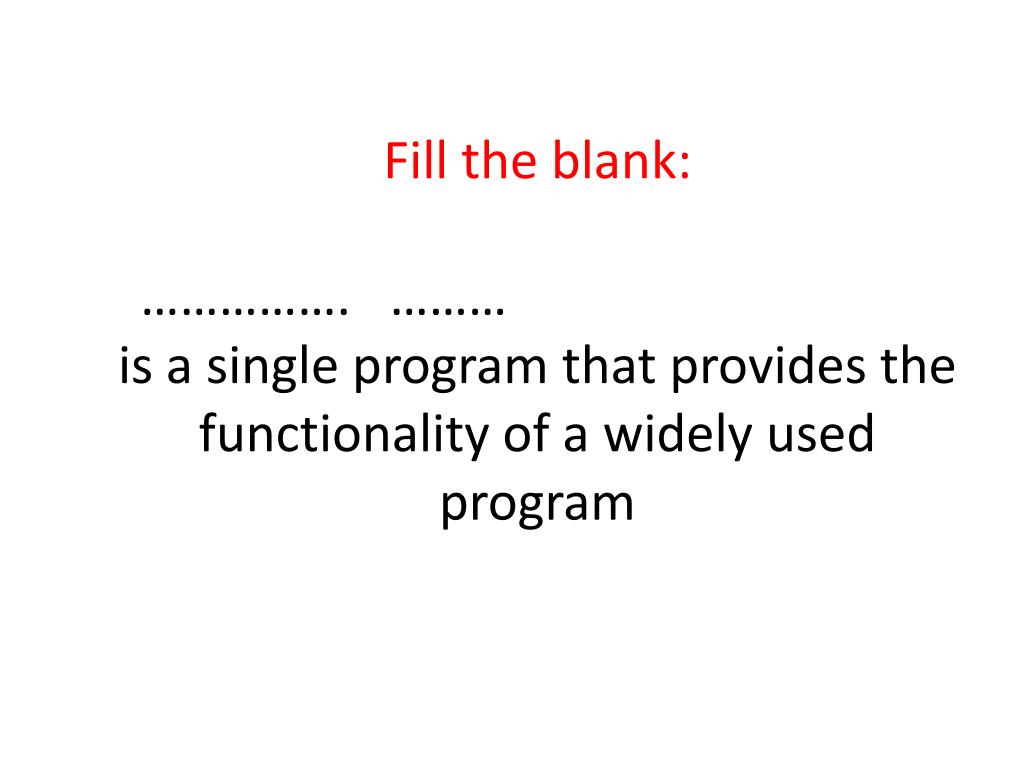 Fill the blank:

……………. ………
is a single program that provides the functionality of a widely used program